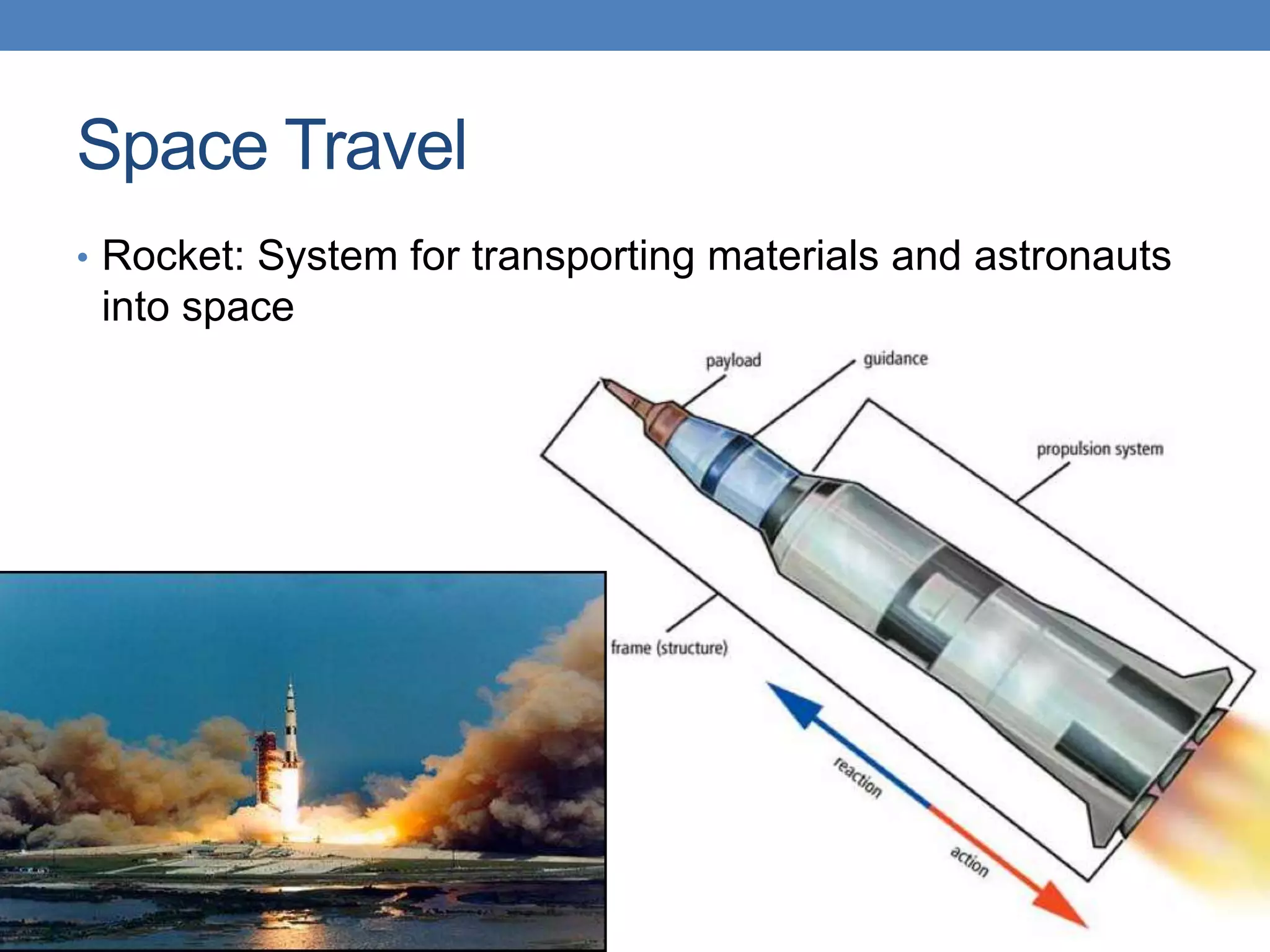 Space Travel

• Rocket: System for transporting materials and astronauts into space

payload

guidance

propulsion system

frame (structure)

reaction

action